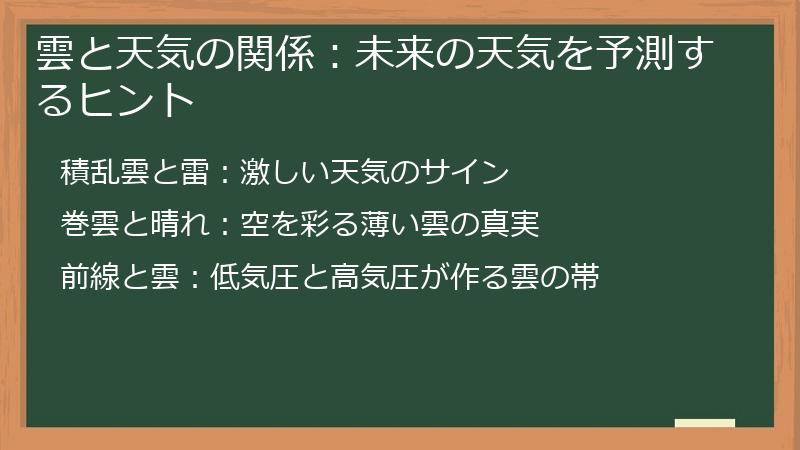 雲と天気の関係：未来の天気を予測するヒント

積乱雲と雷：激しい天気のサイン

巻雲と晴れ：空を彩る薄い雲の真実

前線と雲：低気圧と高気圧が作る雲の帯